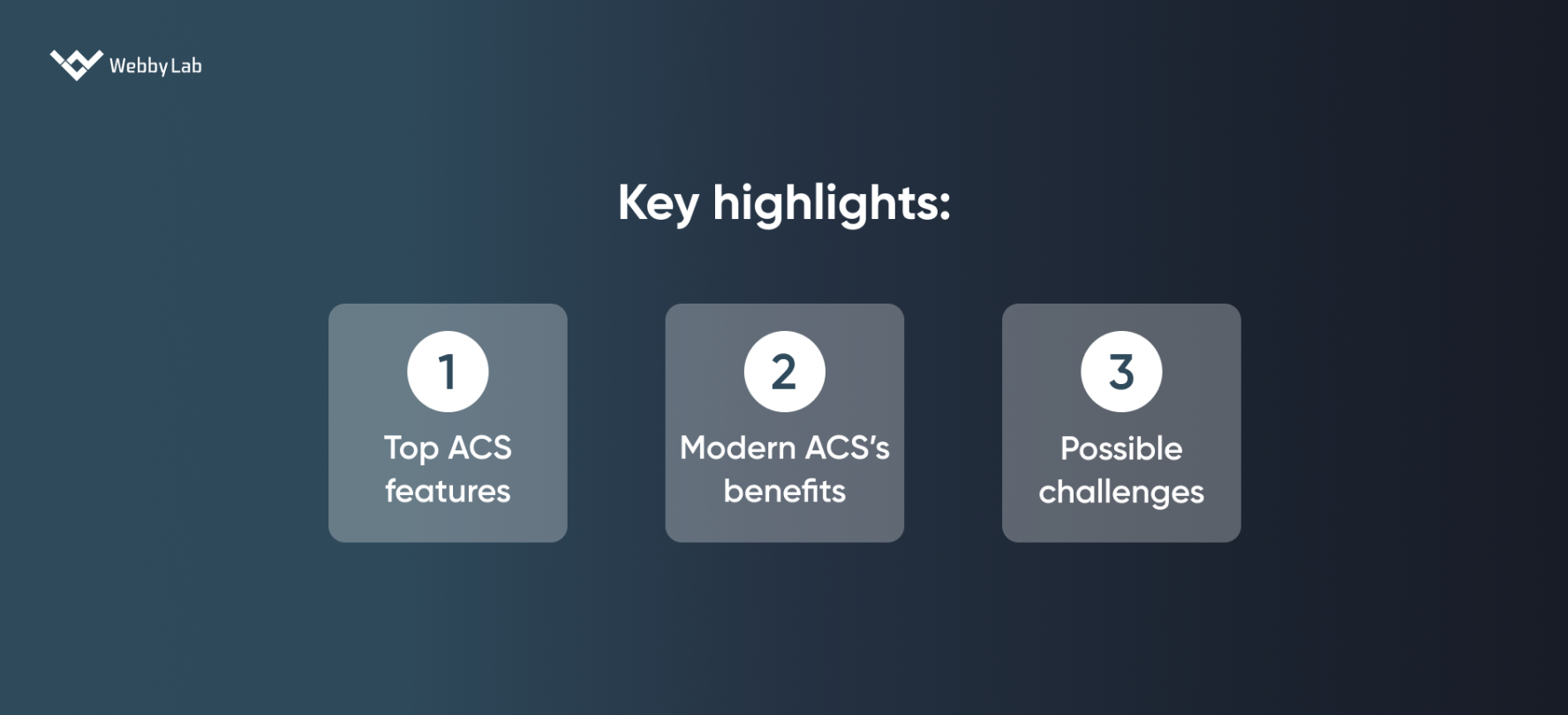 WebbyLab

Key highlights:

1
Top ACS features

2
Modern ACS's benefits

3
Possible challenges